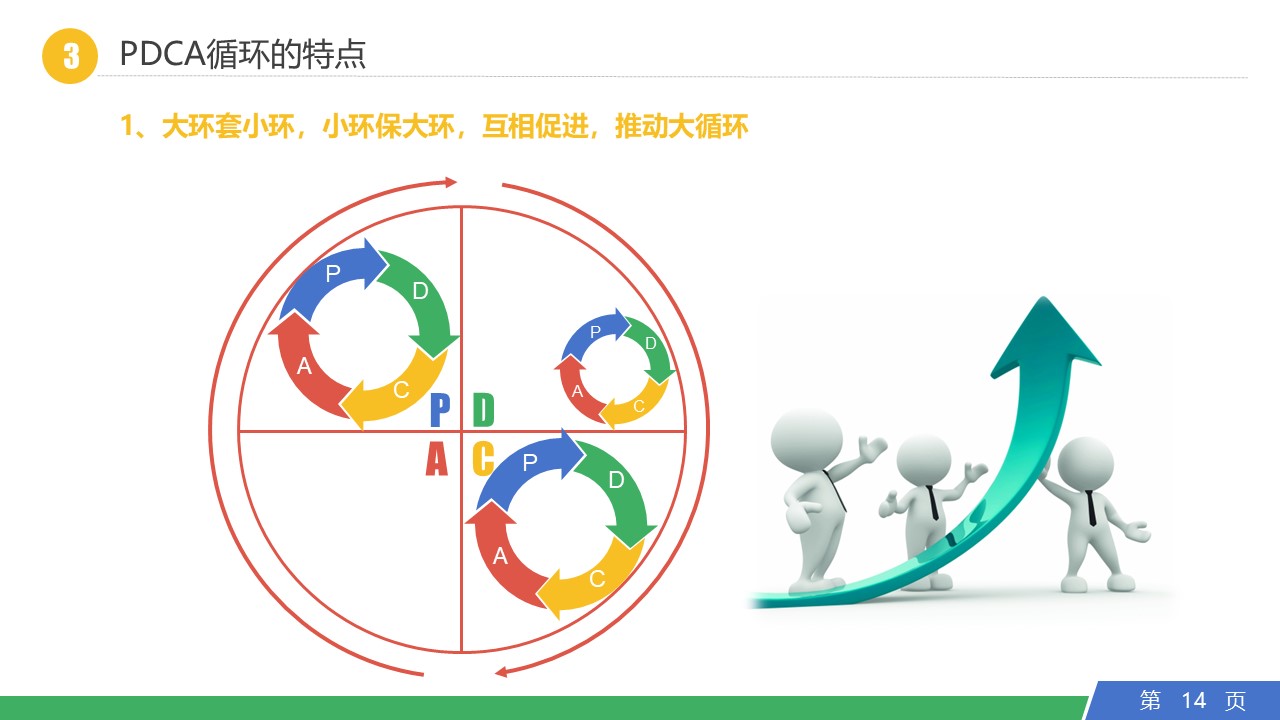 3 PDCA循环的特点

1、大环套小环，小环保大环，互相促进，推动大循环

P
D
C
A

P
D
C
A

P D
A C

P
D
C
A

第 14 页